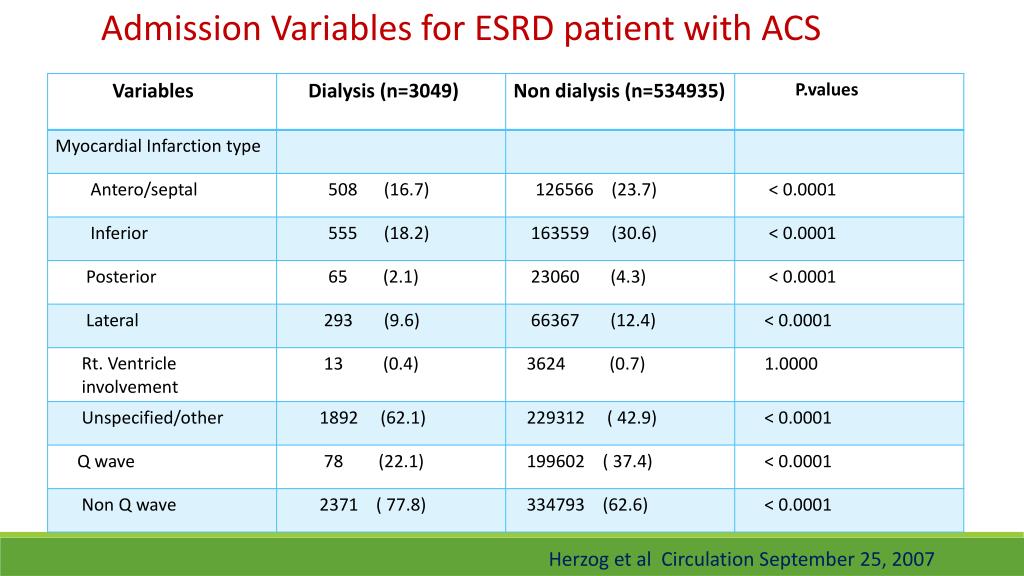 Admission Variables for ESRD patient with ACS

| Variables | Dialysis (n=3049) | Non dialysis (n=534935) | P.values |
|---|---|---|---|
| Myocardial Infarction type | | | |
| Antero/septal | 508 (16.7) | 126566 (23.7) | < 0.0001 |
| Inferior | 555 (18.2) | 163559 (30.6) | < 0.0001 |
| Posterior | 65 (2.1) | 23060 (4.3) | < 0.0001 |
| Lateral | 293 (9.6) | 66367 (12.4) | < 0.0001 |
| Rt. Ventricle involvement | 13 (0.4) | 3624 (0.7) | 1.0000 |
| Unspecified/other | 1892 (62.1) | 229312 ( 42.9) | < 0.0001 |
| Q wave | 78 (22.1) | 199602 ( 37.4) | < 0.0001 |
| Non Q wave | 2371 ( 77.8) | 334793 (62.6) | < 0.0001 |

Herzog et al Circulation September 25, 2007